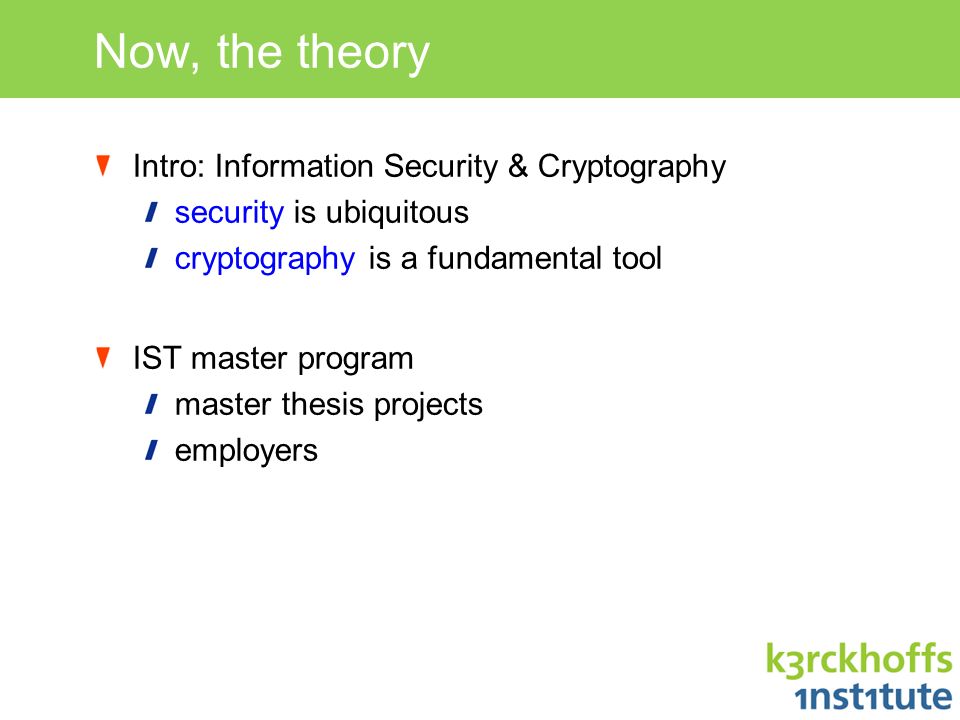 Now, the theory

Intro: Information Security & Cryptography

security is ubiquitous

cryptography is a fundamental tool

IST master program

master thesis projects

employers

k3rckhoffs
1nst1tute